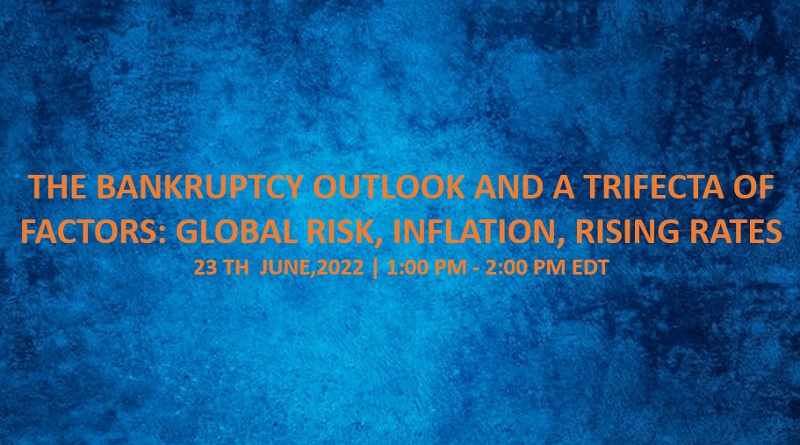 THE BANKRUPTCY OUTLOOK AND A TRIFECTA OF FACTORS: GLOBAL RISK, INFLATION, RISING RATES

23 TH JUNE,2022 | 1:00 PM - 2:00 PM EDT